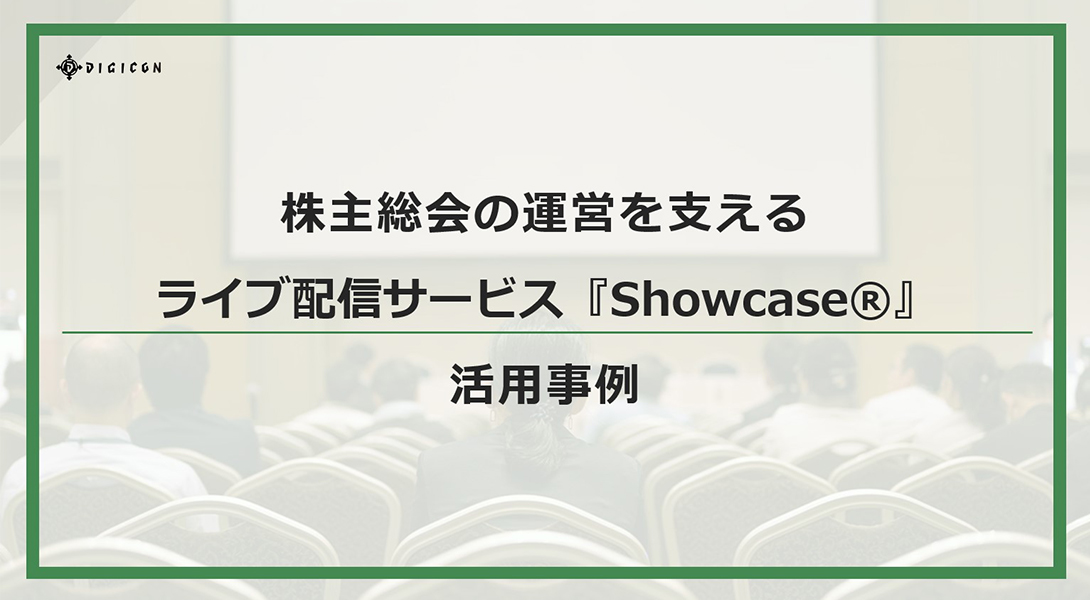 DIGICON

株主総会の運営を支える

ライブ配信サービス『Showcase®』

活用事例